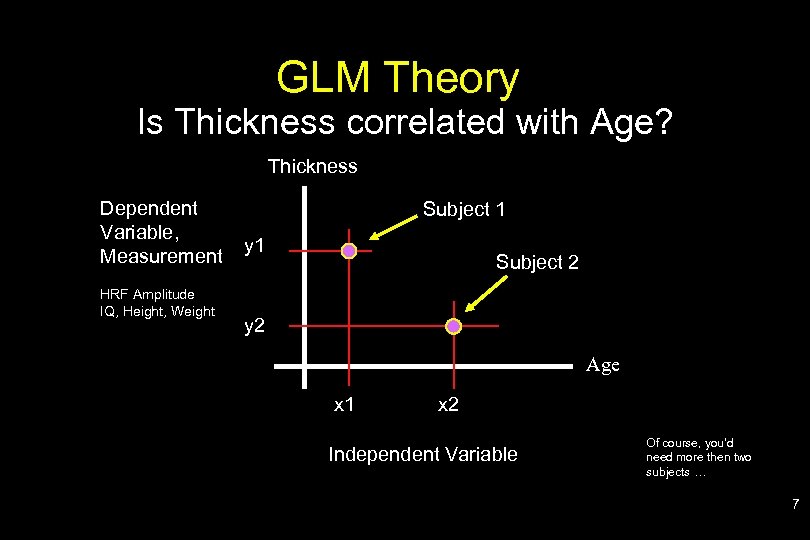 GLM Theory
Is Thickness correlated with Age?

Thickness

Dependent Variable, Measurement

HRF Amplitude
IQ, Height, Weight

Subject 1

Subject 2

y1

y2

Age

x1

x2

Independent Variable

Of course, you'd need more then two subjects …

7